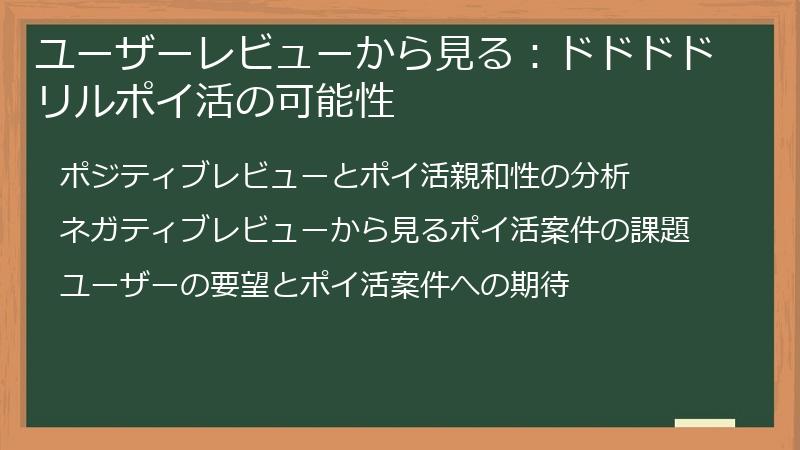 ユーザーレビューから見る：ドドドドリルポイ活の可能性

ポジティブレビューとポイ活親和性の分析

ネガティブレビューから見るポイ活案件の課題

ユーザーの要望とポイ活案件への期待